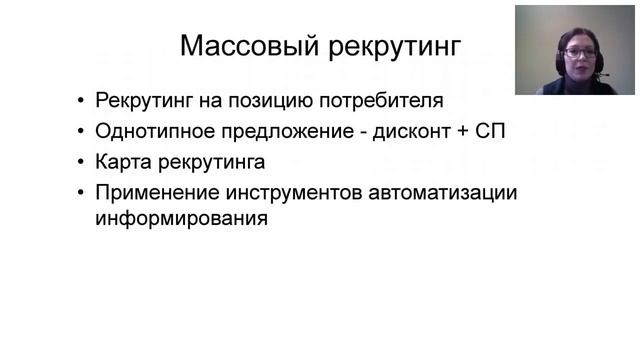 Массовый рекрутинг

• Рекрутинг на позицию потребителя
• Однотипное предложение - дисконт + СП
• Карта рекрутинга
• Применение инструментов автоматизации информирования